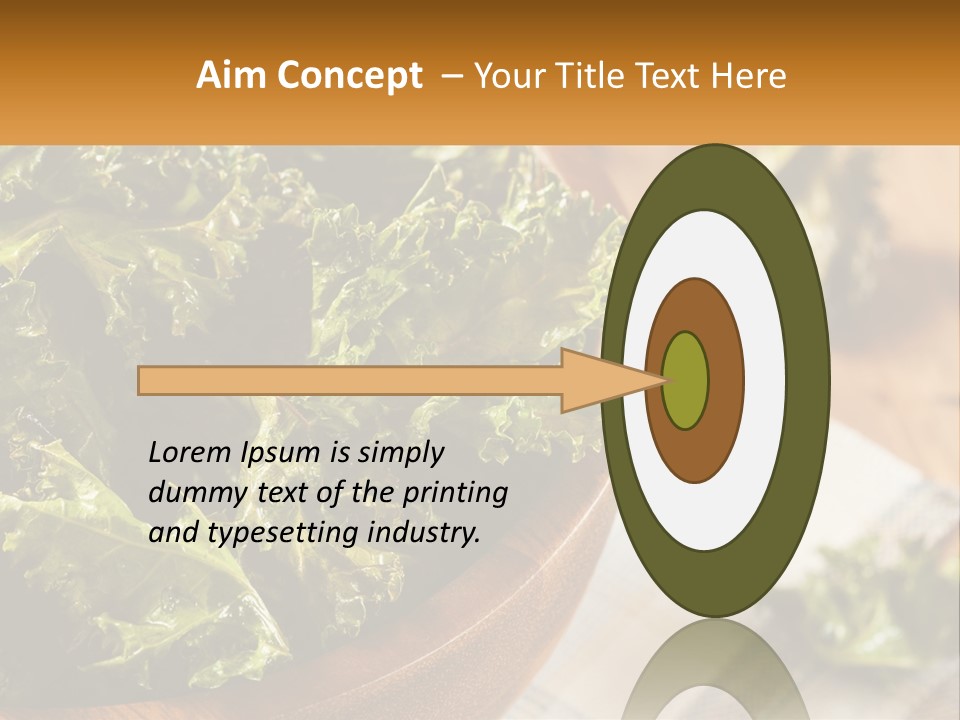 Aim Concept – Your Title Text Here

Lorem Ipsum is simply dummy text of the printing and typesetting industry.